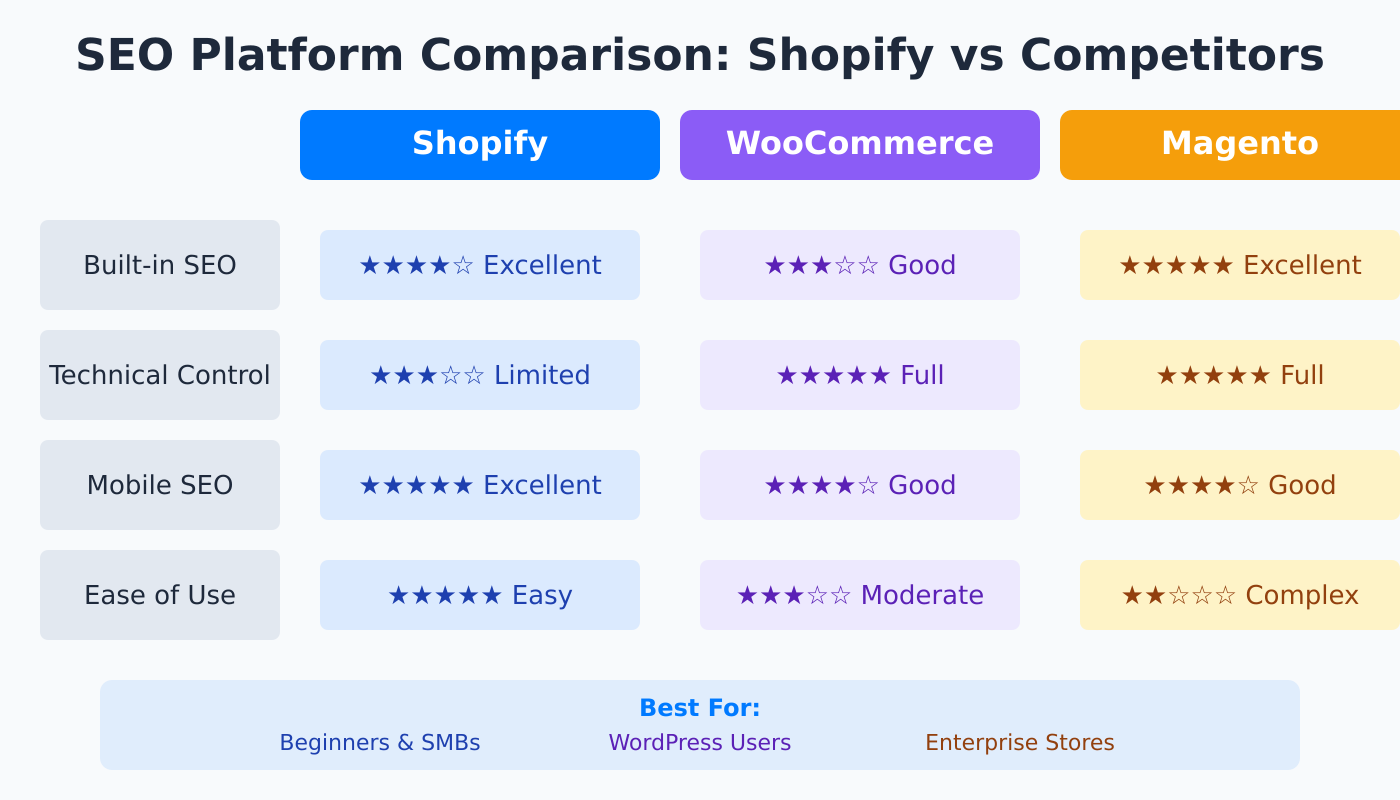 SEO Platform Comparison: Shopify vs Competitors

| | Shopify | WooCommerce | Magento |
|---|---|---|---|
| Built-in SEO | ★★★★☆ Excellent | ★★★☆☆ Good | ★★★★★ Excellent |
| Technical Control | ★★★☆☆ Limited | ★★★★★ Full | ★★★★★ Full |
| Mobile SEO | ★★★★★ Excellent | ★★★★☆ Good | ★★★★☆ Good |
| Ease of Use | ★★★★★ Easy | ★★★☆☆ Moderate | ★★☆☆☆ Complex |

Best For:
Beginners & SMBs WordPress Users Enterprise Stores